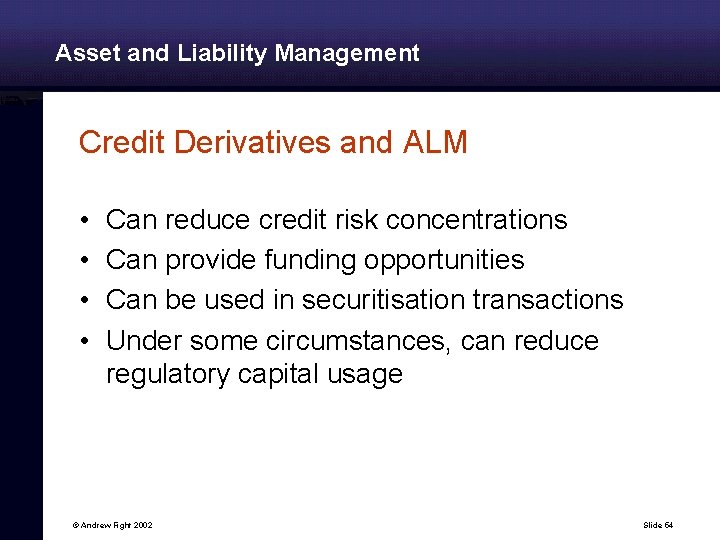 Asset and Liability Management

Credit Derivatives and ALM

• Can reduce credit risk concentrations
• Can provide funding opportunities
• Can be used in securitisation transactions
• Under some circumstances, can reduce regulatory capital usage

© Andrew Fight 2002

Slide 64